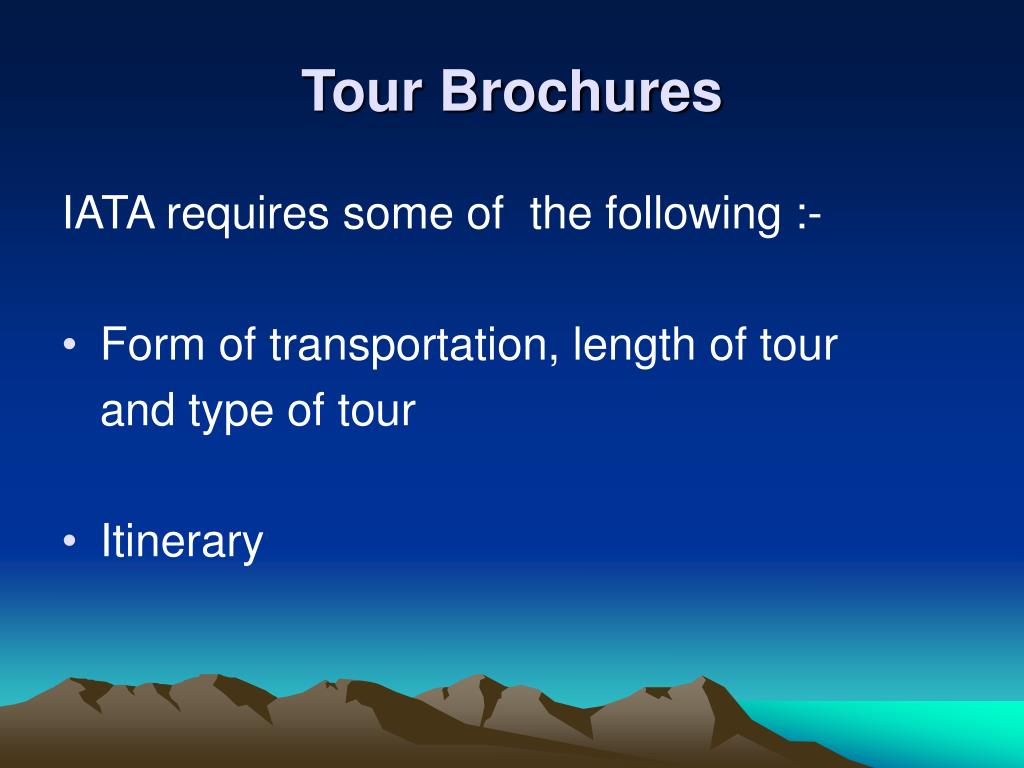 Tour Brochures

IATA requires some of  the following :-

• Form of transportation, length of tour and type of tour

• Itinerary